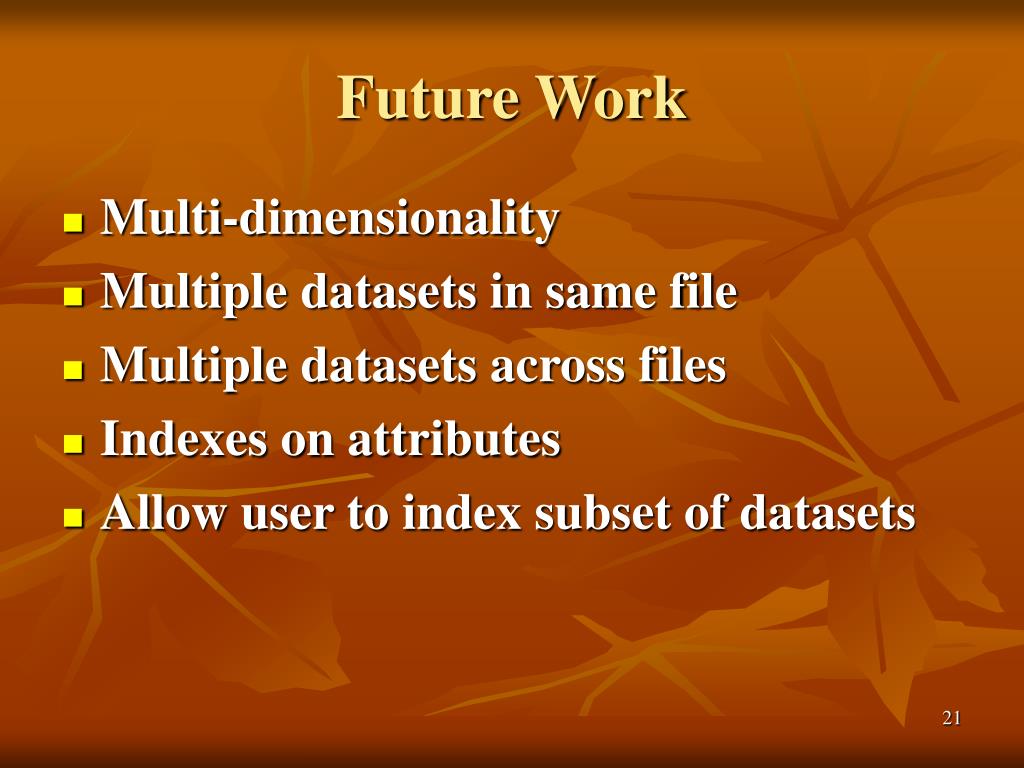 Future Work

- Multi-dimensionality
- Multiple datasets in same file
- Multiple datasets across files
- Indexes on attributes
- Allow user to index subset of datasets

21